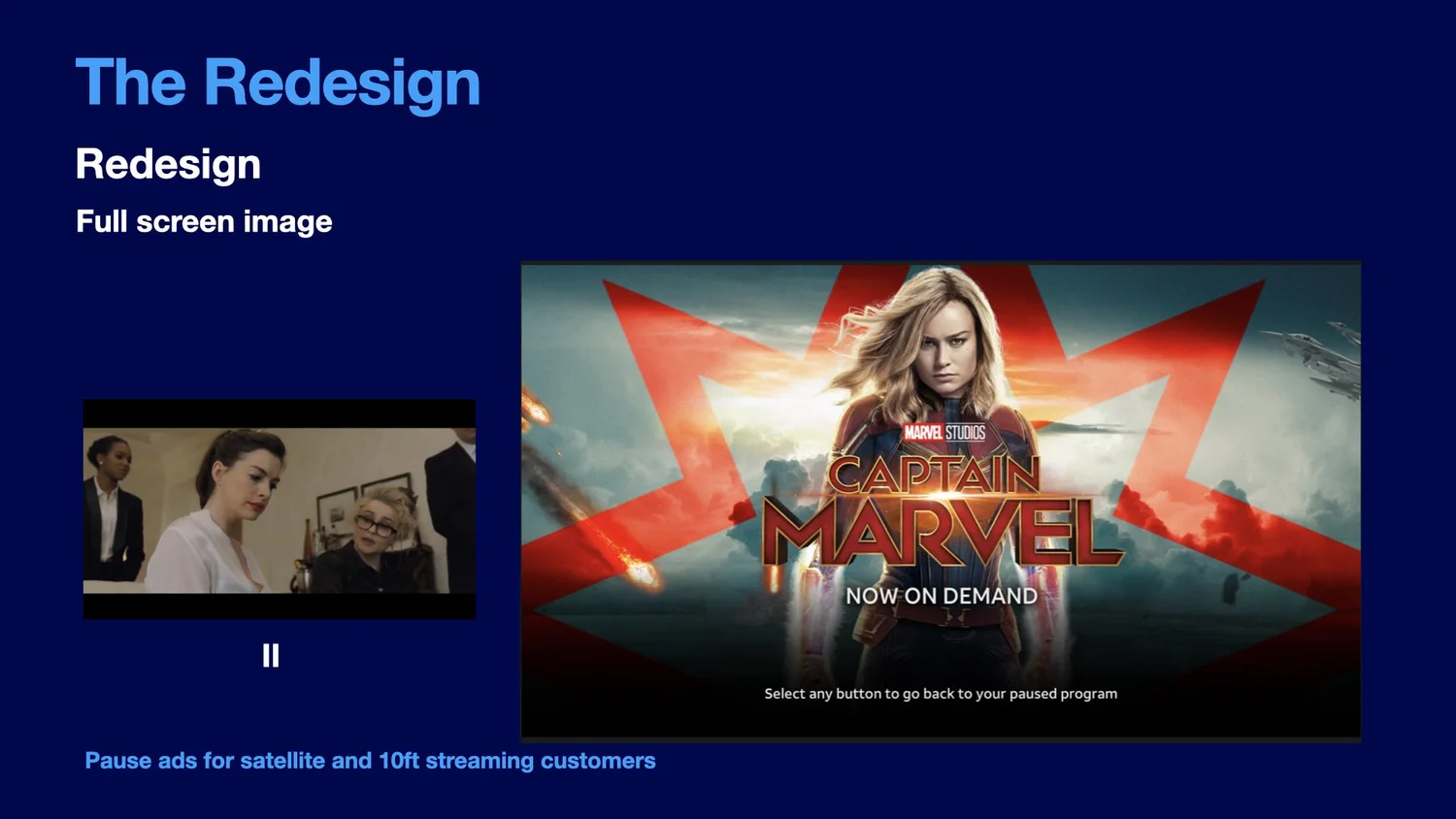 The Redesign

Redesign

Full screen image

MARVEL STUDIOS

CAPTAIN MARVEL

NOW ON DEMAND

Select any button to go back to your paused program

Pause ads for satellite and 10ft streaming customers